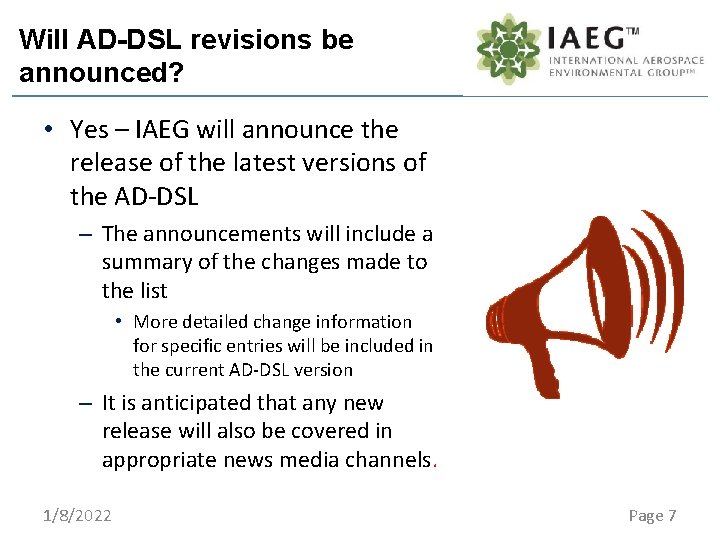 Will AD-DSL revisions be announced?

IAEG™
INTERNATIONAL AEROSPACE ENVIRONMENTAL GROUP™

• Yes – IAEG will announce the release of the latest versions of the AD-DSL
– The announcements will include a summary of the changes made to the list
• More detailed change information for specific entries will be included in the current AD-DSL version
– It is anticipated that any new release will also be covered in appropriate news media channels.

1/8/2022

Page 7